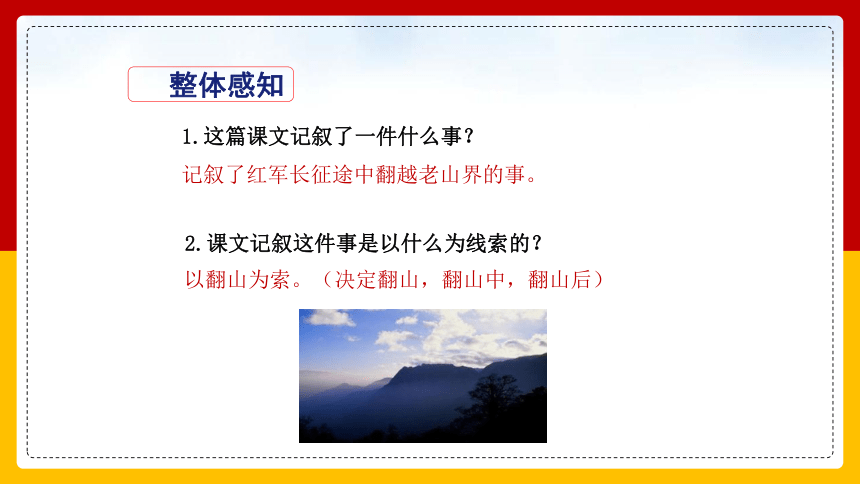 整体感知

1.这篇课文记叙了一件什么事？

记叙了红军长征途中翻越老山界的事。

2.课文记叙这件事是以什么为线索的？

以翻山为索。（决定翻山，翻山中，翻山后）